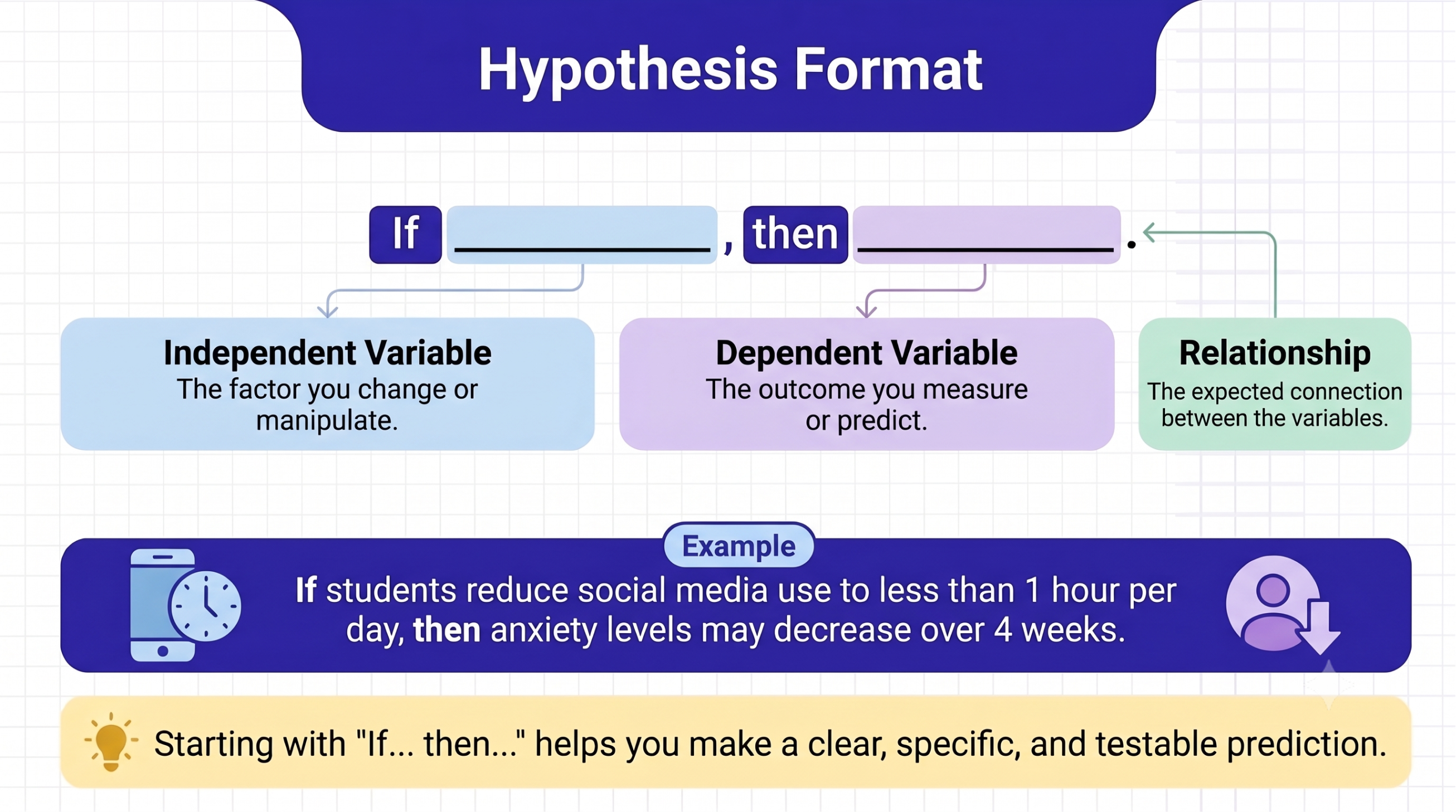 Hypothesis Format

If ____________, then ____________.

Independent Variable
The factor you change or manipulate.

Dependent Variable
The outcome you measure or predict.

Relationship
The expected connection between the variables.

Example

If students reduce social media use to less than 1 hour per day, then anxiety levels may decrease over 4 weeks.

Starting with "If... then..." helps you make a clear, specific, and testable prediction.